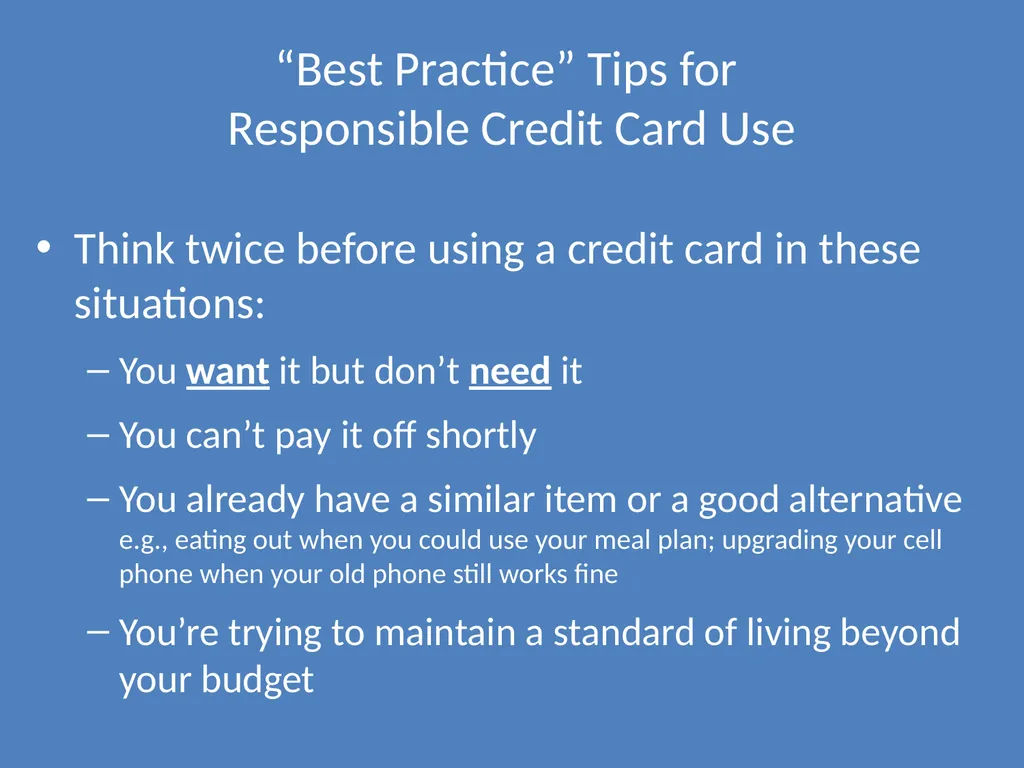 “Best Practice” Tips for
Responsible Credit Card Use

• Think twice before using a credit card in these situations:

– You want it but don’t need it

– You can’t pay it off shortly

– You already have a similar item or a good alternative e.g., eating out when you could use your meal plan; upgrading your cell phone when your old phone still works fine

– You’re trying to maintain a standard of living beyond your budget